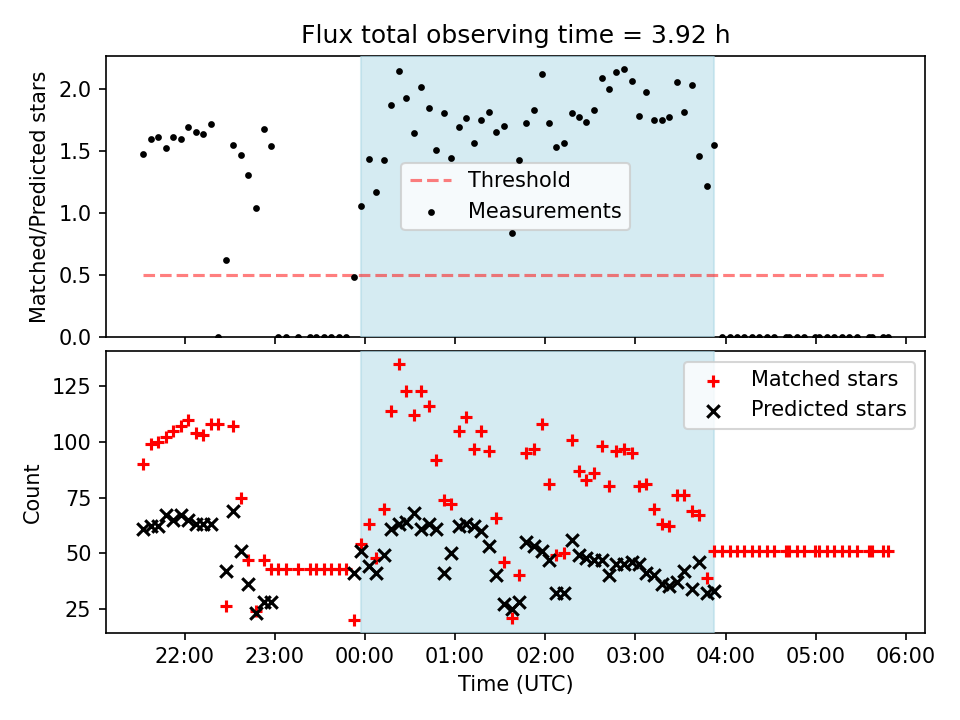 Flux total observing time = 3.92 h

Matched/Predicted stars

2.0
1.5
1.0
0.5
0.0

Threshold
Measurements

Count

125
100
75
50
25

Matched stars
Predicted stars

22:00
23:00
00:00
01:00
02:00
03:00
04:00
05:00
06:00

Time (UTC)